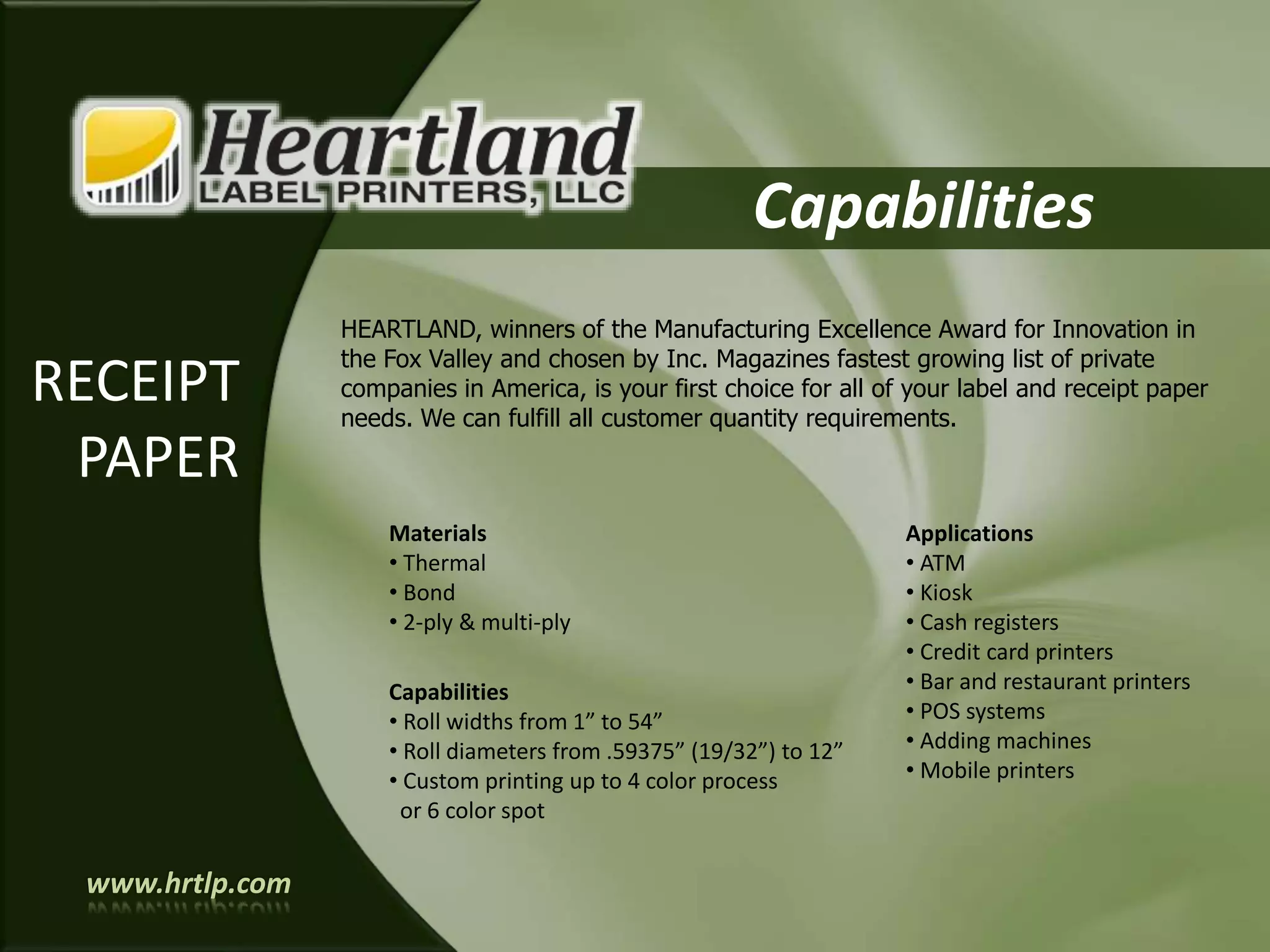 Heartland
LABEL PRINTERS, LLC

Capabilities

RECEIPT PAPER

HEARTLAND, winners of the Manufacturing Excellence Award for Innovation in the Fox Valley and chosen by Inc. Magazines fastest growing list of private companies in America, is your first choice for all of your label and receipt paper needs. We can fulfill all customer quantity requirements.

Materials
• Thermal
• Bond
• 2-ply & multi-ply

Capabilities
• Roll widths from 1” to 54”
• Roll diameters from .59375” (19/32”) to 12”
• Custom printing up to 4 color process or 6 color spot

Applications
• ATM
• Kiosk
• Cash registers
• Credit card printers
• Bar and restaurant printers
• POS systems
• Adding machines
• Mobile printers

www.hrtlp.com